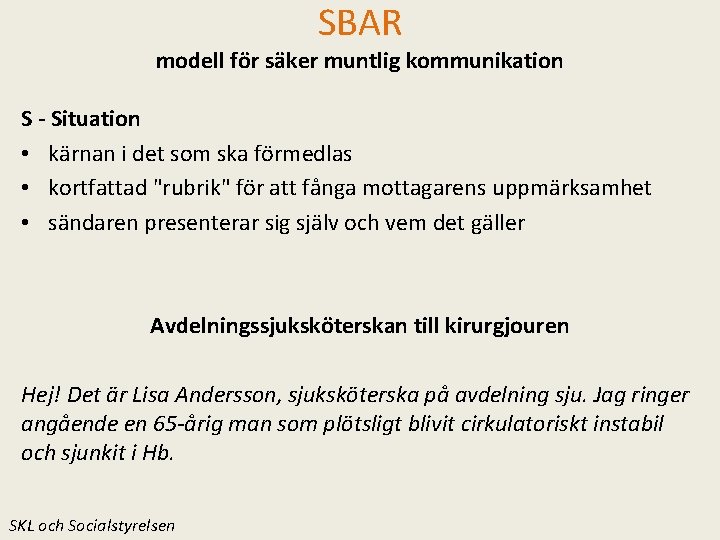 SBAR

modell för säker muntlig kommunikation

S - Situation

• kärnan i det som ska förmedlas
• kortfattad "rubrik" för att fånga mottagarens uppmärksamhet
• sändaren presenterar sig själv och vem det gäller

Avdelningssjuksköterskan till kirurgjouren

Hej! Det är Lisa Andersson, sjuksköterska på avdelning sju. Jag ringer angående en 65-årig man som plötsligt blivit cirkulatoriskt instabil och sjunkit i Hb.

SKL och Socialstyrelsen